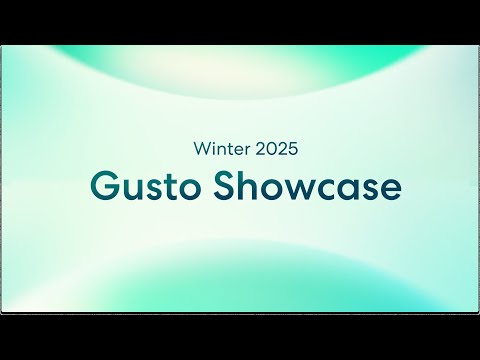 Winter 2025
Gusto Showcase